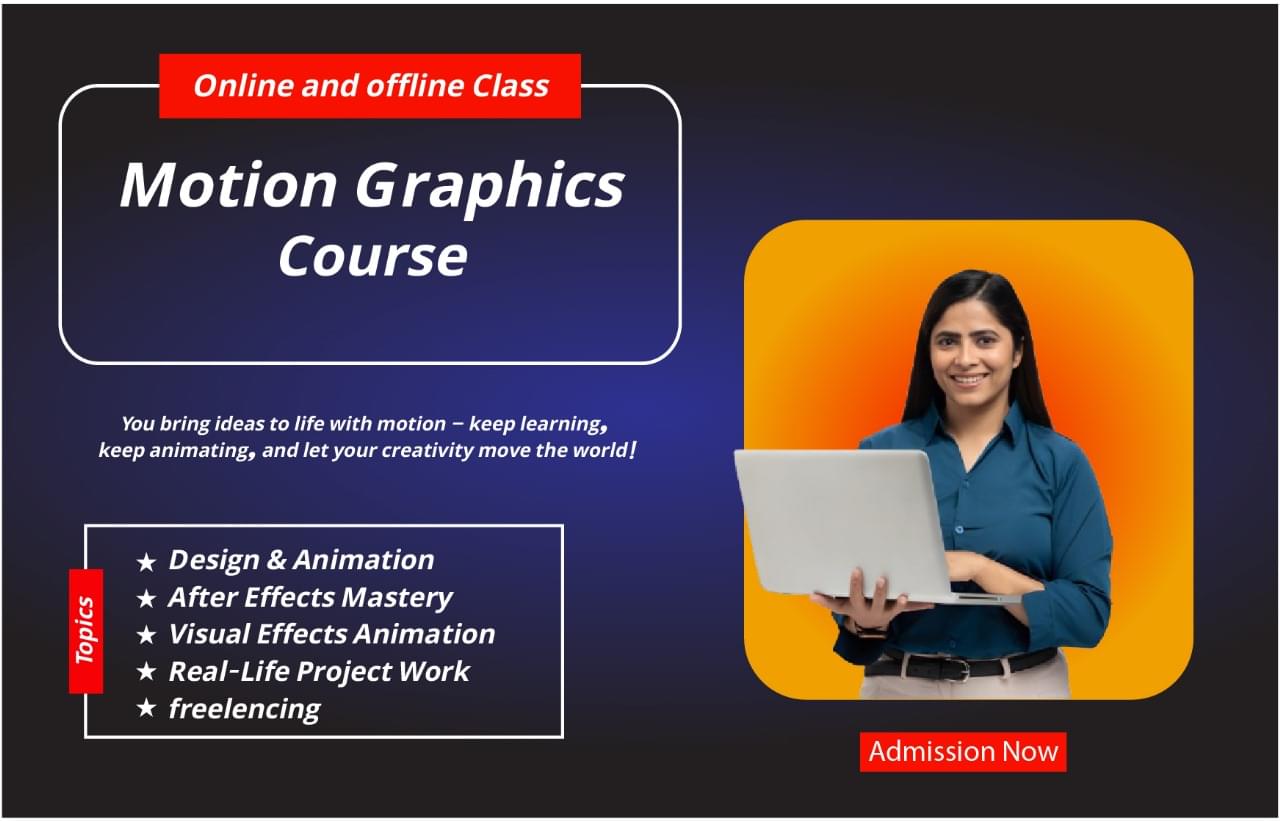 Online and offline Class

Motion Graphics Course

You bring ideas to life with motion – keep learning, keep animating, and let your creativity move the world!

Topics

★ Design & Animation
★ After Effects Mastery
★ Visual Effects Animation
★ Real-Life Project Work
★ freelencing

Admission Now